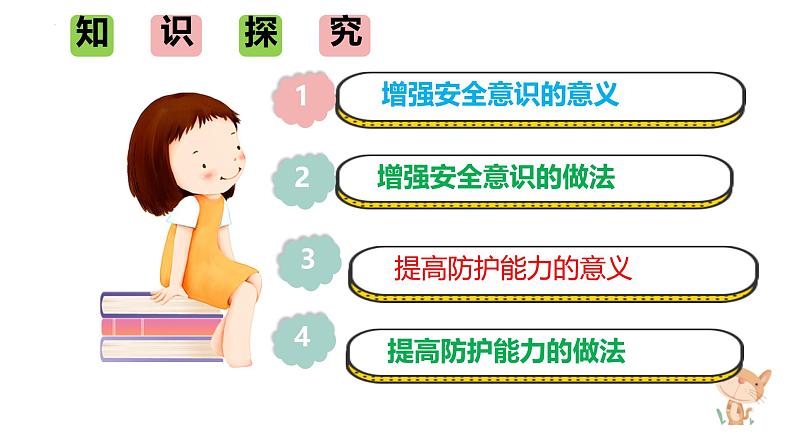 知 识 探 究

1 增强安全意识的意义

2 增强安全意识的做法

3 提高防护能力的意义

4 提高防护能力的做法